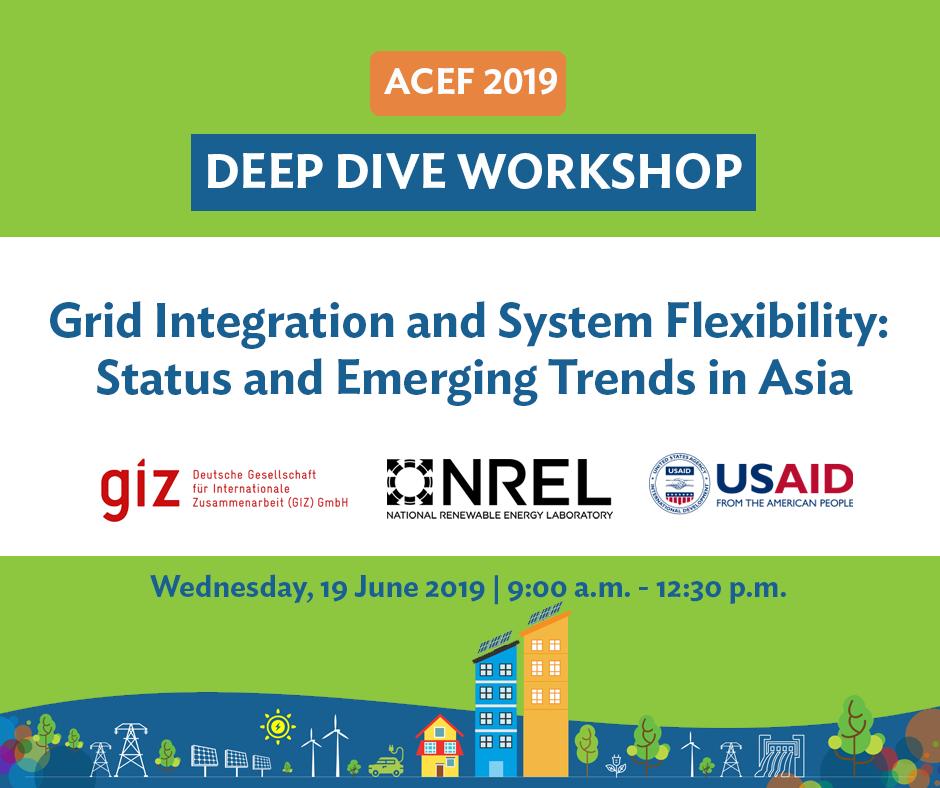 ACEF 2019

DEEP DIVE WORKSHOP

Grid Integration and System Flexibility: Status and Emerging Trends in Asia

giz Deutsche Gesellschaft für Internationale Zusammenarbeit (GIZ) GmbH

NREL NATIONAL RENEWABLE ENERGY LABORATORY

UNITED STATES AGENCY INTERNATIONAL DEVELOPMENT USAID USAID FROM THE AMERICAN PEOPLE

Wednesday, 19 June 2019 | 9:00 a.m. - 12:30 p.m.